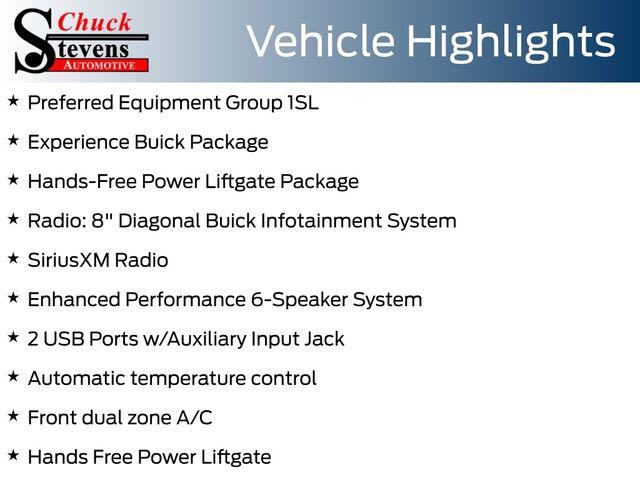 Chuck Stevens AUTOMOTIVE

Vehicle Highlights

★ Preferred Equipment Group 1SL

★ Experience Buick Package

★ Hands-Free Power Liftgate Package

★ Radio: 8" Diagonal Buick Infotainment System

★ SiriusXM Radio

★ Enhanced Performance 6-Speaker System

★ 2 USB Ports w/Auxiliary Input Jack

★ Automatic temperature control

★ Front dual zone A/C

★ Hands Free Power Liftgate